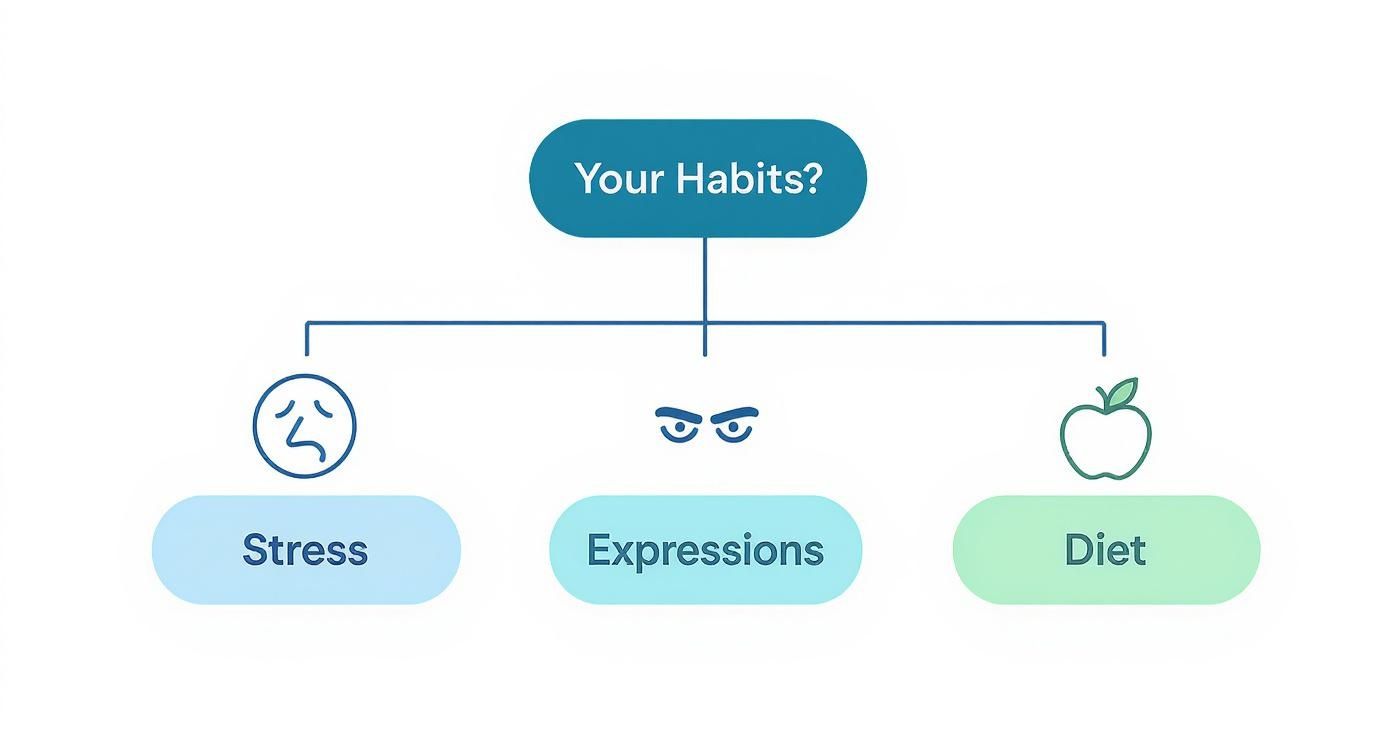 Your Habits?

Stress

Expressions

Diet